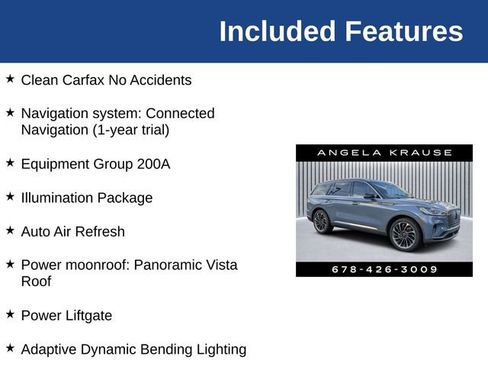 Included Features

★ Clean Carfax No Accidents

★ Navigation system: Connected Navigation (1-year trial)

★ Equipment Group 200A

★ Illumination Package

★ Auto Air Refresh

★ Power moonroof: Panoramic Vista Roof

★ Power Liftgate

★ Adaptive Dynamic Bending Lighting

ANGELA KRAUSE

678-426-3009